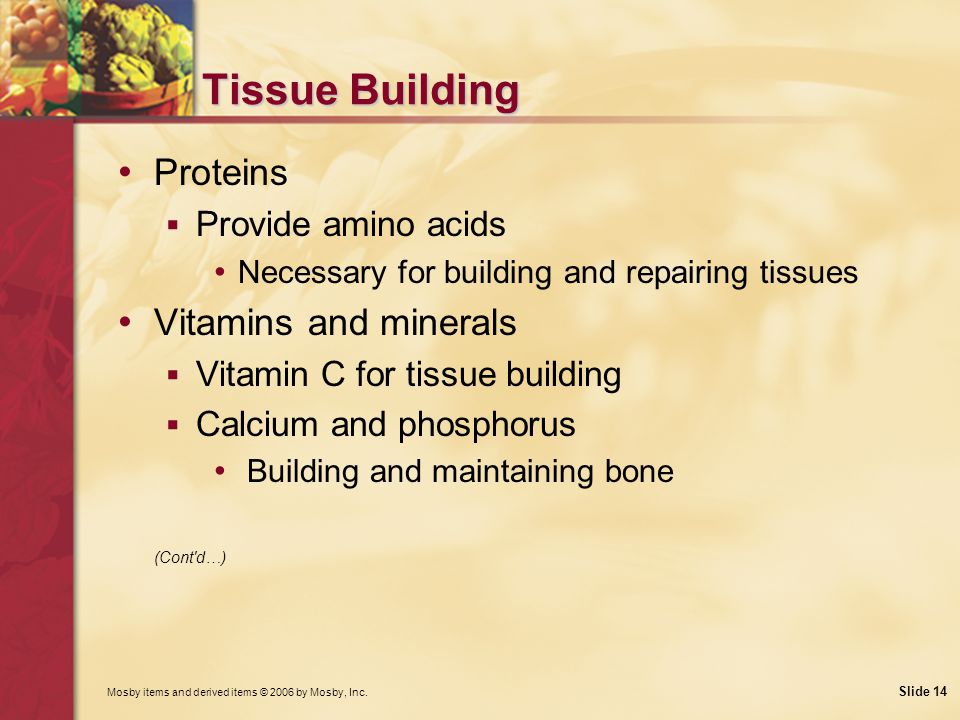 Tissue Building

• Proteins
▪ Provide amino acids
• Necessary for building and repairing tissues
• Vitamins and minerals
▪ Vitamin C for tissue building
▪ Calcium and phosphorus
• Building and maintaining bone

(Cont'd…)

Mosby items and derived items © 2006 by Mosby, Inc.

Slide 14